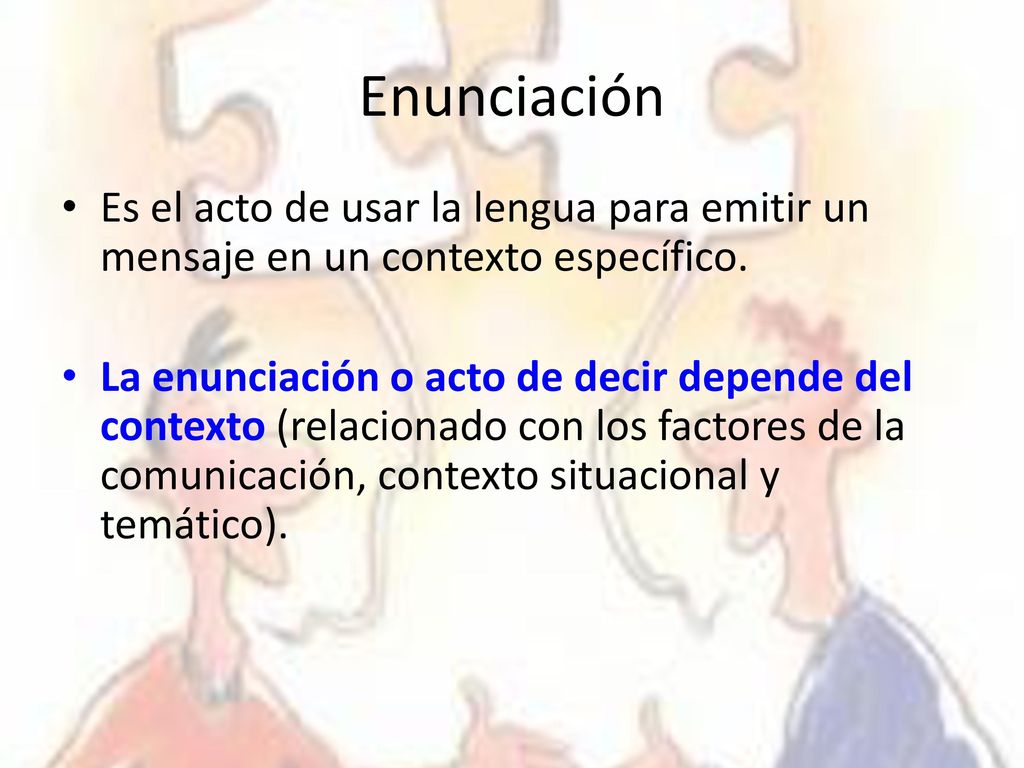 Enunciación

• Es el acto de usar la lengua para emitir un mensaje en un contexto específico.

• La enunciación o acto de decir depende del contexto (relacionado con los factores de la comunicación, contexto situacional y temático).